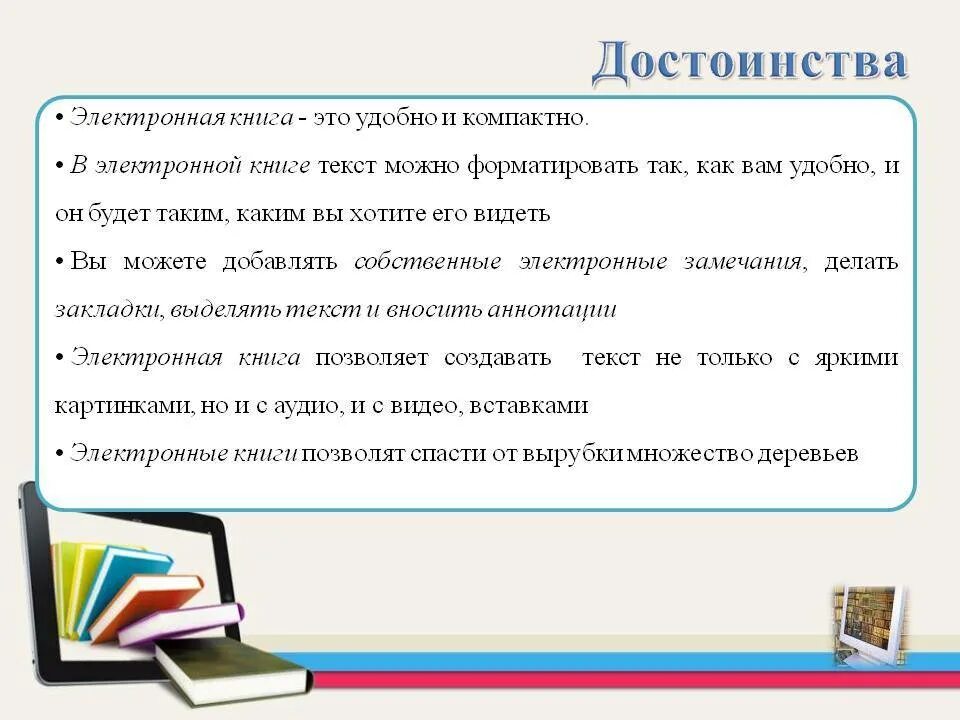 Достоинства

• Электронная книга - это удобно и компактно.

• В электронной книге текст можно форматировать так, как вам удобно, и он будет таким, каким вы хотите его видеть

• Вы можете добавлять собственные электронные замечания, делать закладки, выделять текст и вносить аннотации

• Электронная книга позволяет создавать текст не только с яркими картинками, но и с аудио, и с видео, вставками

• Электронные книги позволят спасти от вырубки множество деревьев